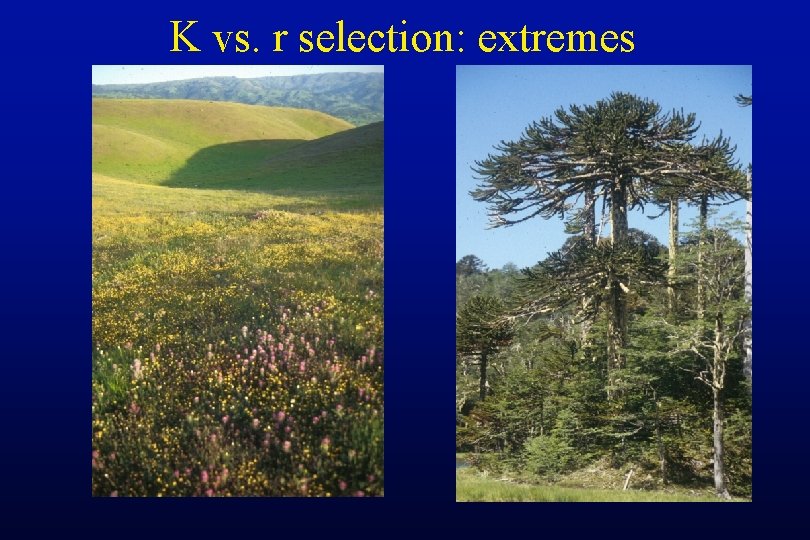 K vs. r selection: extremes